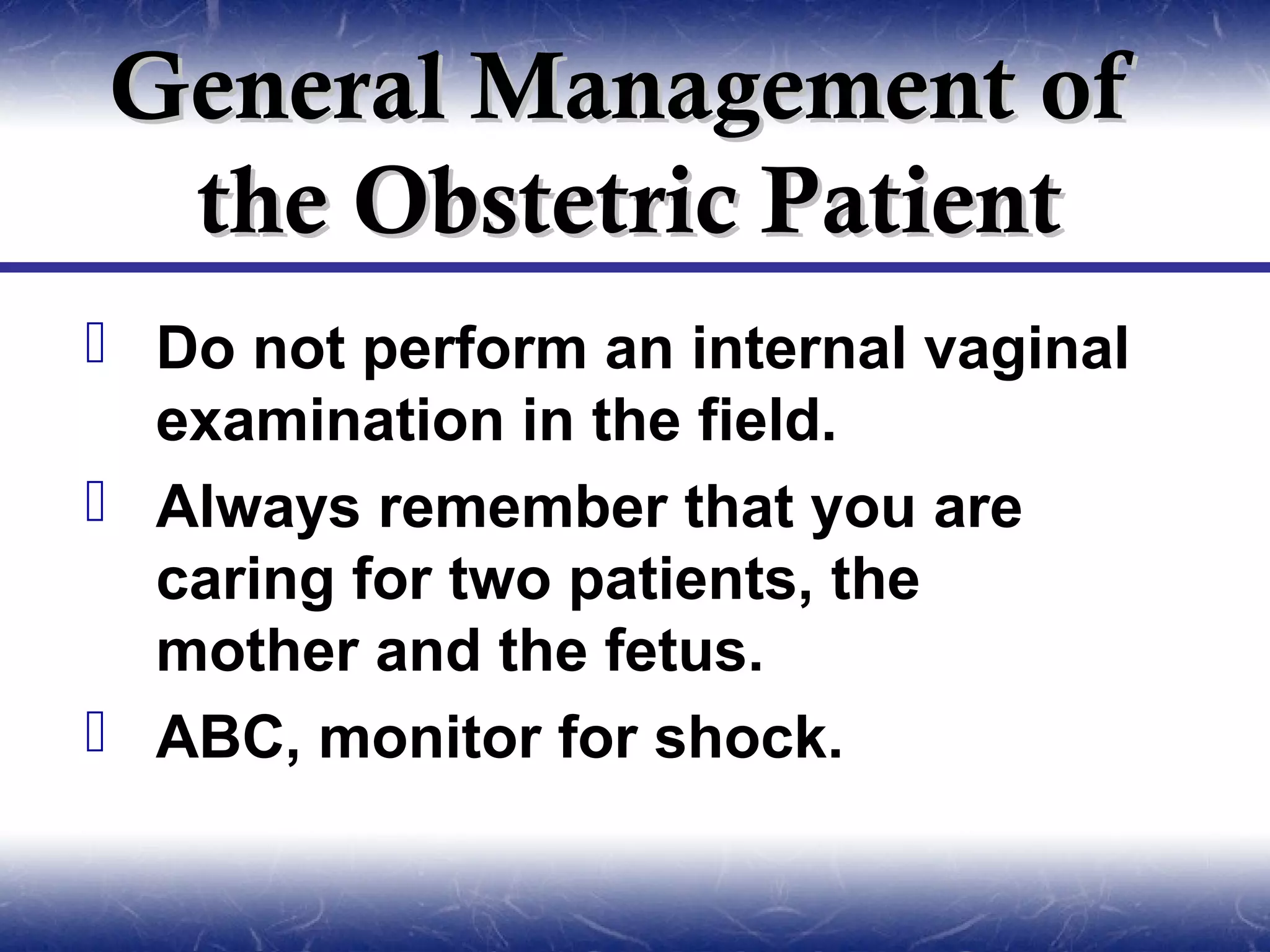 General Management of the Obstetric Patient

- Do not perform an internal vaginal examination in the field.
- Always remember that you are caring for two patients, the mother and the fetus.
- ABC, monitor for shock.